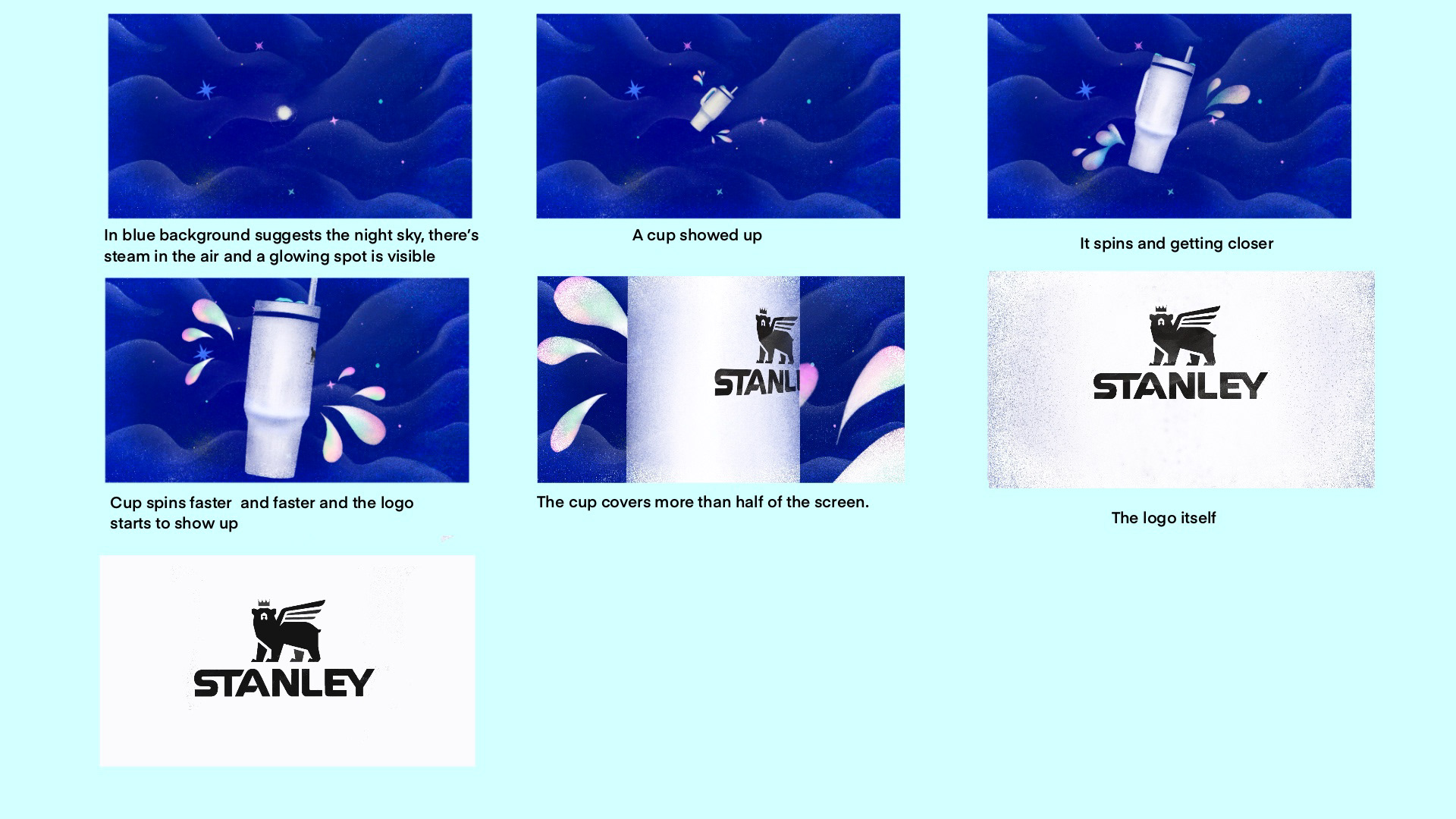 In blue background suggests the night sky, there's steam in the air and a glowing spot is visible

A cup showed up

It spins and getting closer

Cup spins faster  and faster and the logo starts to show up

STANL

The cup covers more than half of the screen.

STANLEY

The logo itself

STANLEY